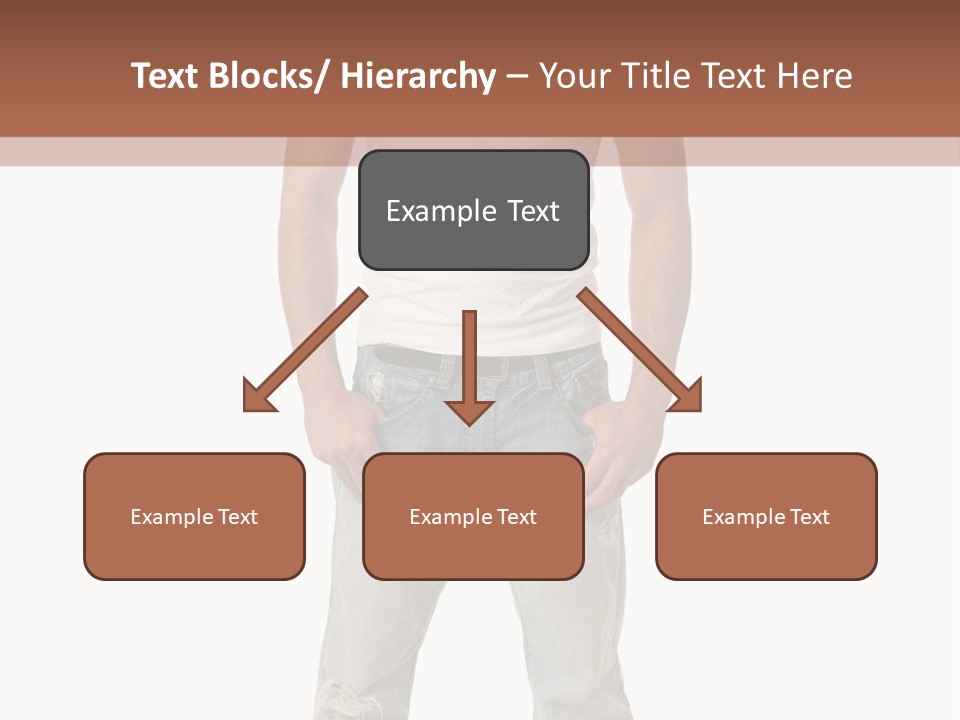 Text Blocks/ Hierarchy – Your Title Text Here

Example Text

Example Text

Example Text

Example Text